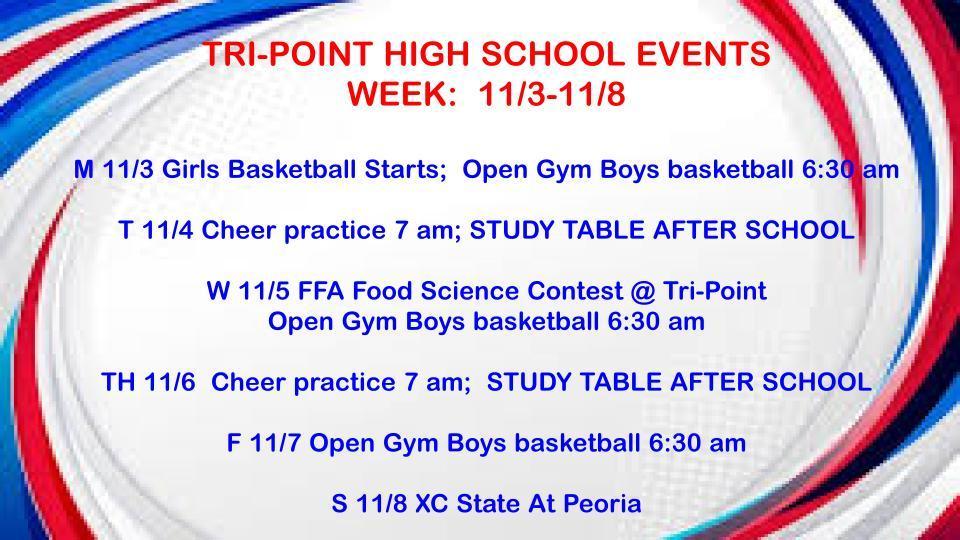 TRI-POINT HIGH SCHOOL EVENTS
WEEK: 11/3-11/8

M 11/3 Girls Basketball Starts; Open Gym Boys basketball 6:30 am

T 11/4 Cheer practice 7 am; STUDY TABLE AFTER SCHOOL

W 11/5 FFA Food Science Contest @ Tri-Point
Open Gym Boys basketball 6:30 am

TH 11/6 Cheer practice 7 am; STUDY TABLE AFTER SCHOOL

F 11/7 Open Gym Boys basketball 6:30 am

S 11/8 XC State At Peoria